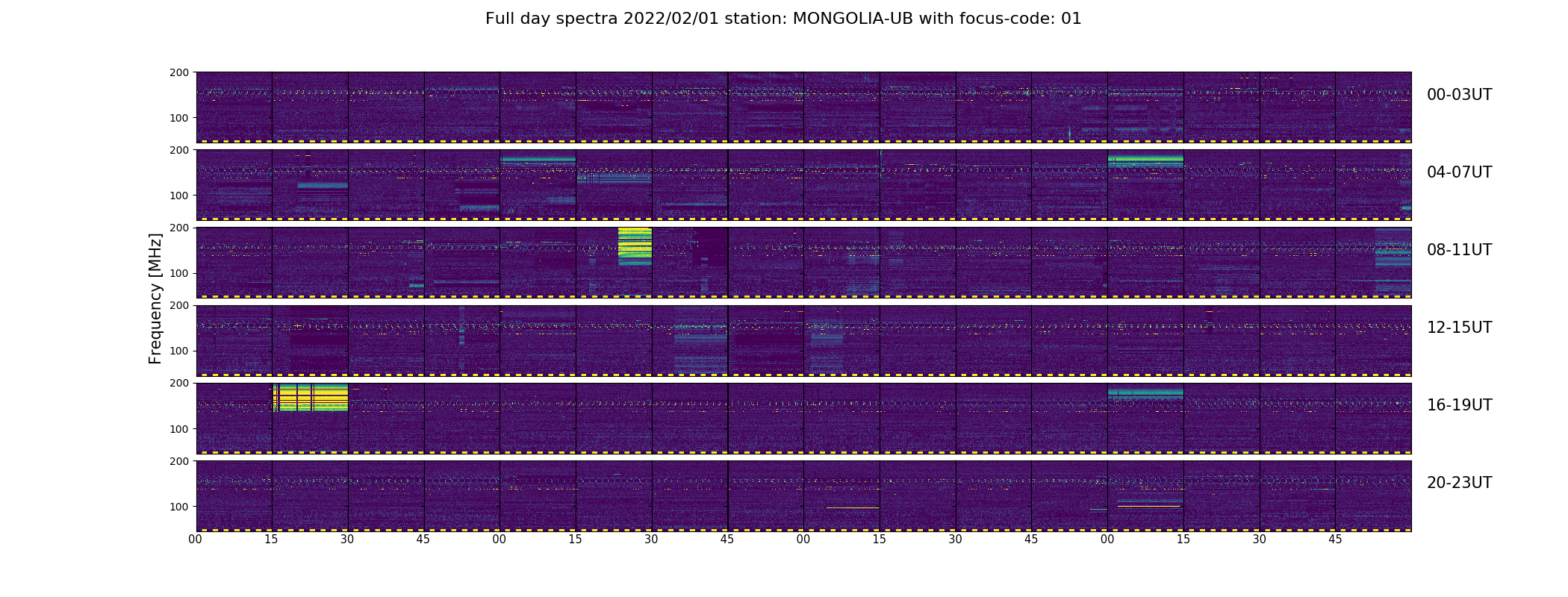 Full day spectra 2022/02/01 station: MONGOLIA-UB with focus-code: 01

Frequency [MHz]

200
100
00-03UT

200
100
04-07UT

200
100
08-11UT

200
100
12-15UT

200
100
16-19UT

200
100
20-23UT

00 15 30 45 00 15 30 45 00 15 30 45 00 15 30 45